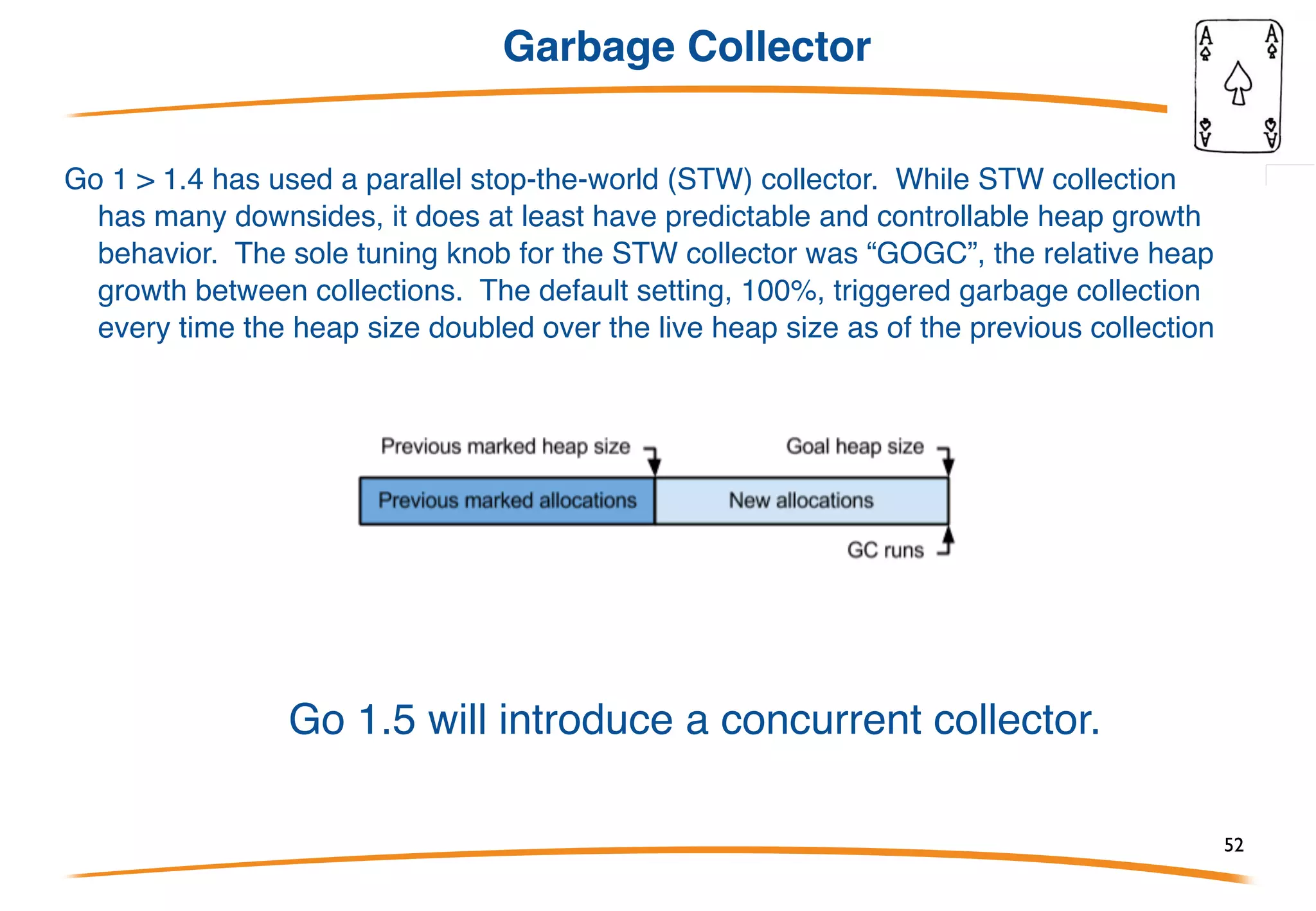 Garbage Collector

A A
A A

Go 1 > 1.4 has used a parallel stop-the-world (STW) collector. While STW collection has many downsides, it does at least have predictable and controllable heap growth behavior. The sole tuning knob for the STW collector was “GOGC”, the relative heap growth between collections. The default setting, 100%, triggered garbage collection every time the heap size doubled over the live heap size as of the previous collection

Previous marked heap size

Goal heap size

Previous marked allocations

New allocations

GC runs

Go 1.5 will introduce a concurrent collector.

52